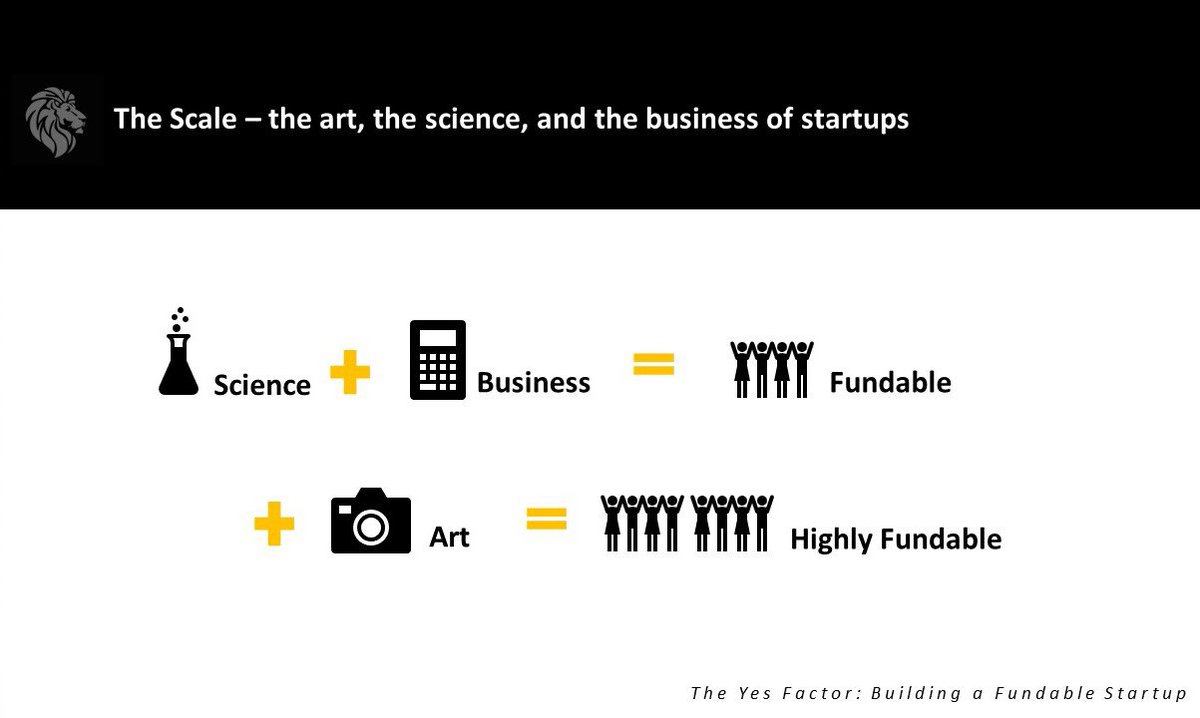 The Scale – the art, the science, and the business of startups

Science + Business = Fundable

+ Art = Highly Fundable

The Yes Factor: Building a Fundable Startup